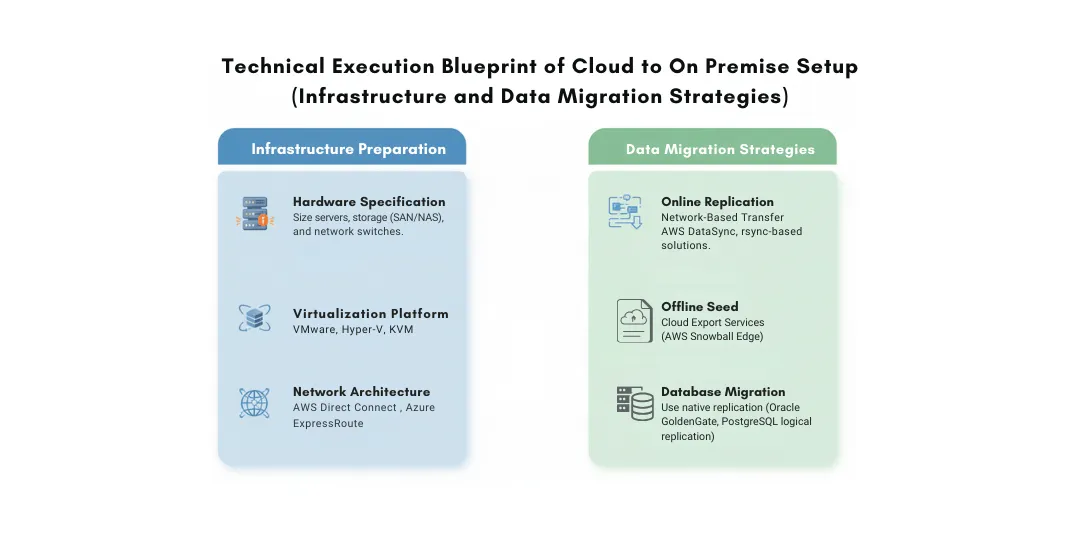 Technical Execution Blueprint of Cloud to On Premise Setup
(Infrastructure and Data Migration Strategies)

Infrastructure Preparation

Hardware Specification
Size servers, storage (SAN/NAS), and network switches.

Virtualization Platform
VMware, Hyper-V, KVM

Network Architecture
AWS Direct Connect , Azure ExpressRoute

Data Migration Strategies

Online Replication
Network-Based Transfer
AWS DataSync, rsync-based solutions.

Offline Seed
Cloud Export Services
(AWS Snowball Edge)

Database Migration
Use native replication (Oracle GoldenGate, PostgreSQL logical replication)